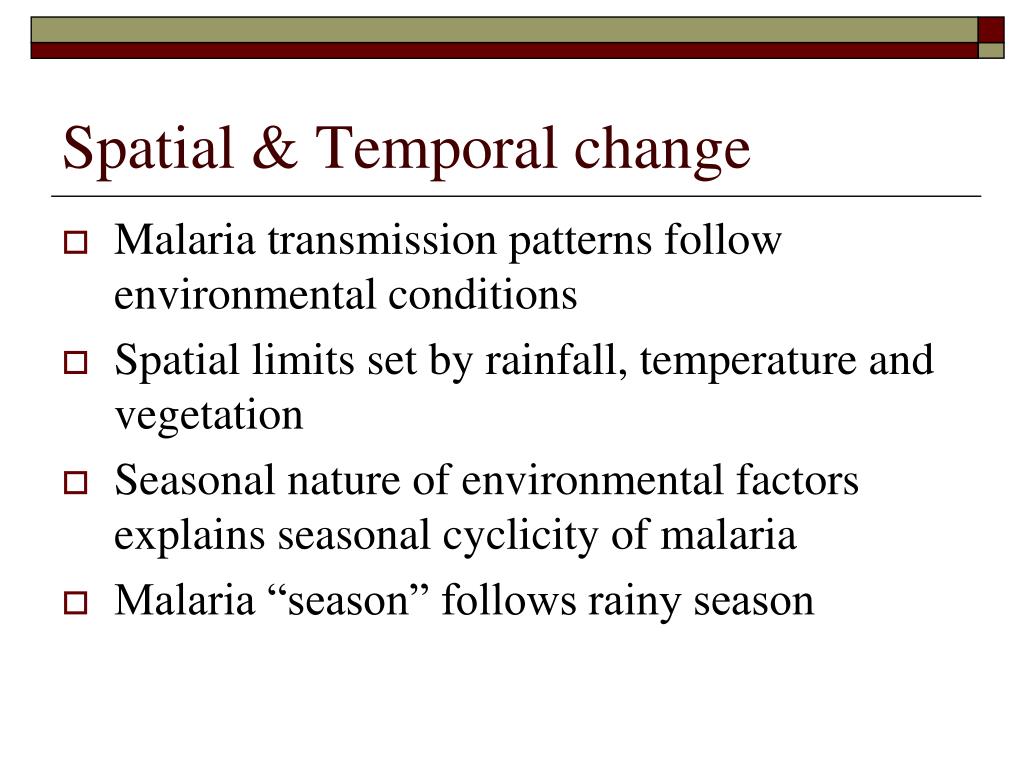 Spatial & Temporal change

Malaria transmission patterns follow environmental conditions

Spatial limits set by rainfall, temperature and vegetation

Seasonal nature of environmental factors explains seasonal cyclicity of malaria

Malaria “season” follows rainy season